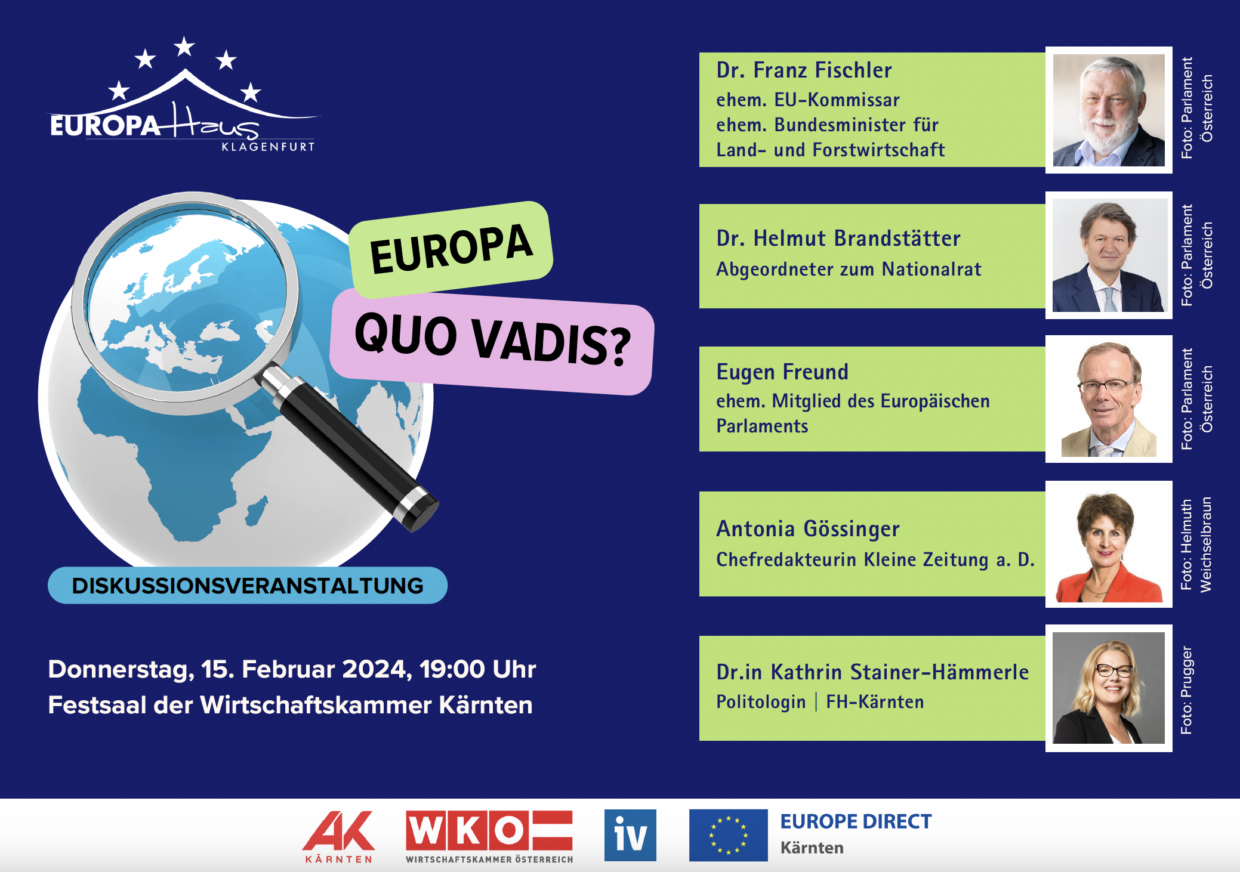 EUROPA Haus
KLAGENFURT

EUROPA
QUO VADIS?

DISKUSSIONSVERANSTALTUNG

Donnerstag, 15. Februar 2024, 19:00 Uhr
Festsaal der Wirtschaftskammer Kärnten

Dr. Franz Fischler
ehem. EU-Kommissar
ehem. Bundesminister für Land- und Forstwirtschaft

Foto: Parlament Österreich

Dr. Helmut Brandstätter
Abgeordneter zum Nationalrat

Foto: Parlament Österreich

Eugen Freund
ehem. Mitglied des Europäischen Parlaments

Foto: Parlament Österreich

Antonia Gössinger
Chefredakteurin Kleine Zeitung a. D.

Foto: Helmuth Weichselbraun

Dr.in Kathrin Stainer-Hämmerle
Politologin | FH-Kärnten

Foto: Prugger

AK KÄRNTEN
WKO WIRTSCHAFTSKAMMER ÖSTERREICH
iv
EUROPE DIRECT
Kärnten